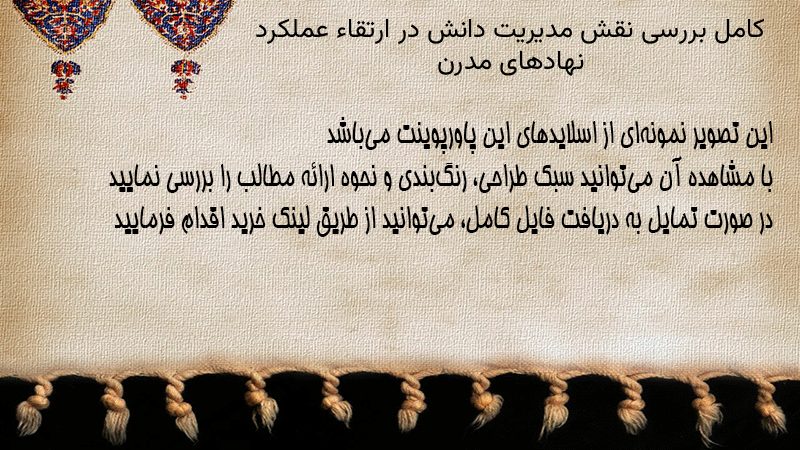 کامل بررسی نقش مدیریت دانش در ارتقاء عملکرد نهادهای مدرن

این تصویر نمونه‌ای از اسلایدهای این پاورپوینت می‌باشد
با مشاهده آن می‌توانید سبک طراحی، رنگ‌بندی و نحوه ارائه مطالب را بررسی نمایید
در صورت تمایل به دریافت فایل کامل، می‌توانید از طریق لینک خرید اقدام فرمایید